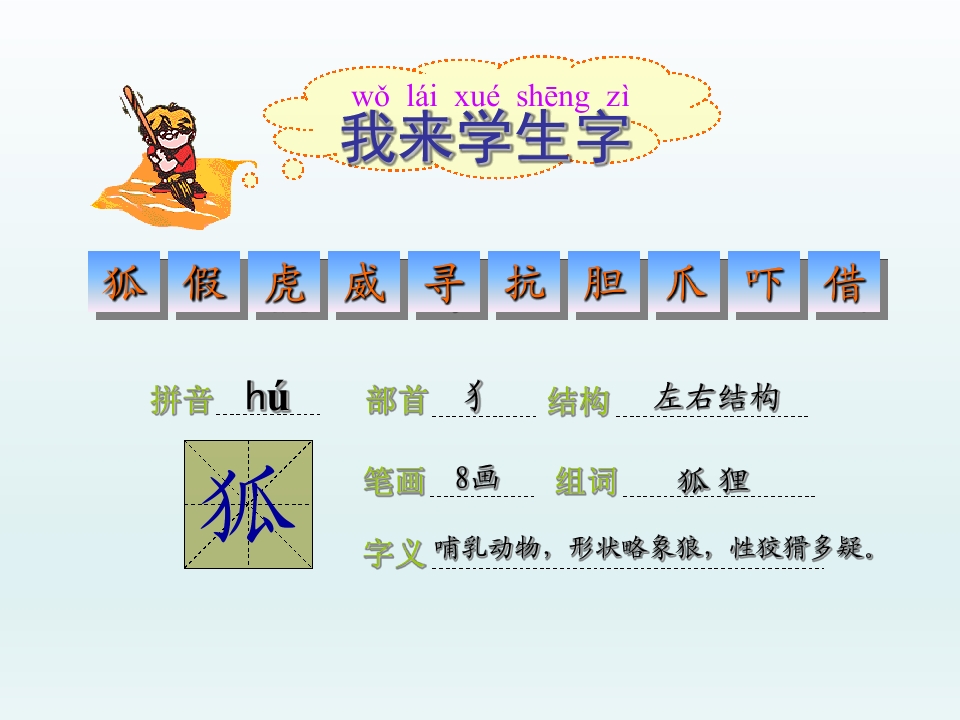 wǒ lái xué shēng zì
我来学生字

狐 假 虎 威 寻 抗 胆 爪 吓 借

拼音 hú 部首 犭 结构 左右结构

狐

笔画 8画 组词 狐狸

字义 哺乳动物，形状略象狼，性狡猾多疑。